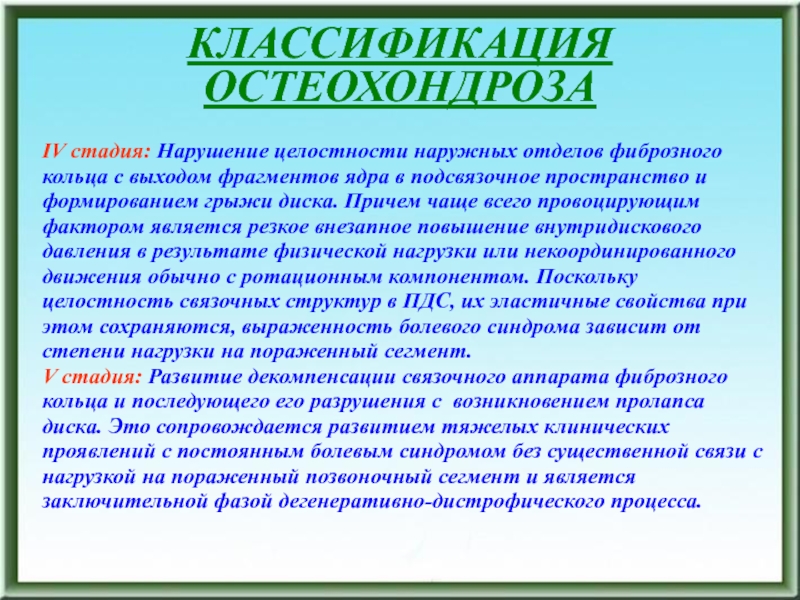 КЛАССИФИКАЦИЯ ОСТЕОХОНДРОЗА

IV стадия: Нарушение целостности наружных отделов фиброзного кольца с выходом фрагментов ядра в подсвязочное пространство и формированием грыжи диска. Причем чаще всего провоцирующим фактором является резкое внезапное повышение внутридискового давления в результате физической нагрузки или некоординированного движения обычно с ротационным компонентом. Поскольку целостность связочных структур в ПДС, их эластичные свойства при этом сохраняются, выраженность болевого синдрома зависит от степени нагрузки на пораженный сегмент.
V стадия: Развитие декомпенсации связочного аппарата фиброзного кольца и последующего его разрушения с возникновением пролапса диска. Это сопровождается развитием тяжелых клинических проявлений с постоянным болевым синдромом без существенной связи с нагрузкой на пораженный позвоночный сегмент и является заключительной фазой дегенеративно-дистрофического процесса.